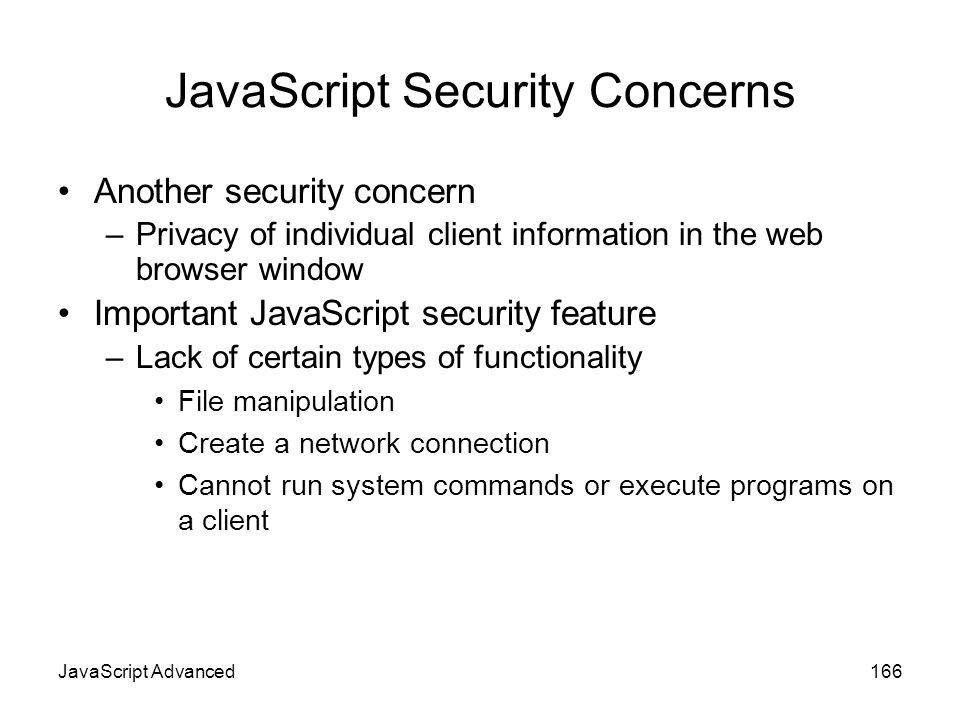 JavaScript Security Concerns

• Another security concern
 – Privacy of individual client information in the web browser window
• Important JavaScript security feature
 – Lack of certain types of functionality
  • File manipulation
  • Create a network connection
  • Cannot run system commands or execute programs on a client

JavaScript Advanced

166